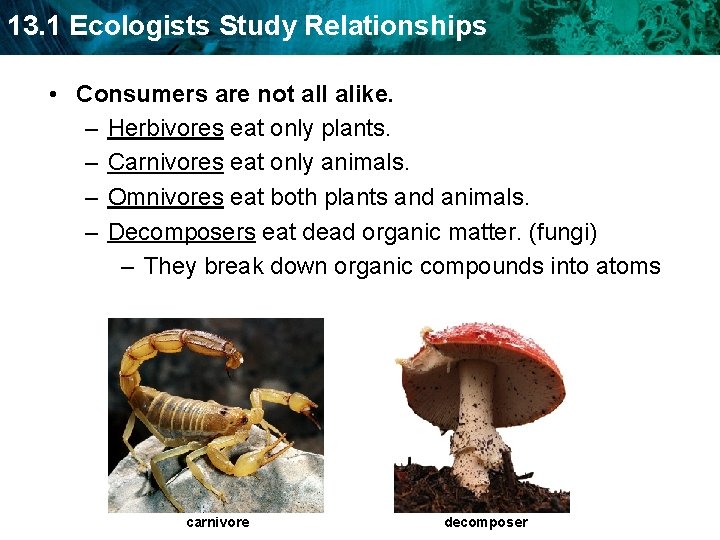 13.1 Ecologists Study Relationships

• Consumers are not all alike.
– Herbivores eat only plants.
– Carnivores eat only animals.
– Omnivores eat both plants and animals.
– Decomposers eat dead organic matter. (fungi)
– They break down organic compounds into atoms

carnivore

decomposer